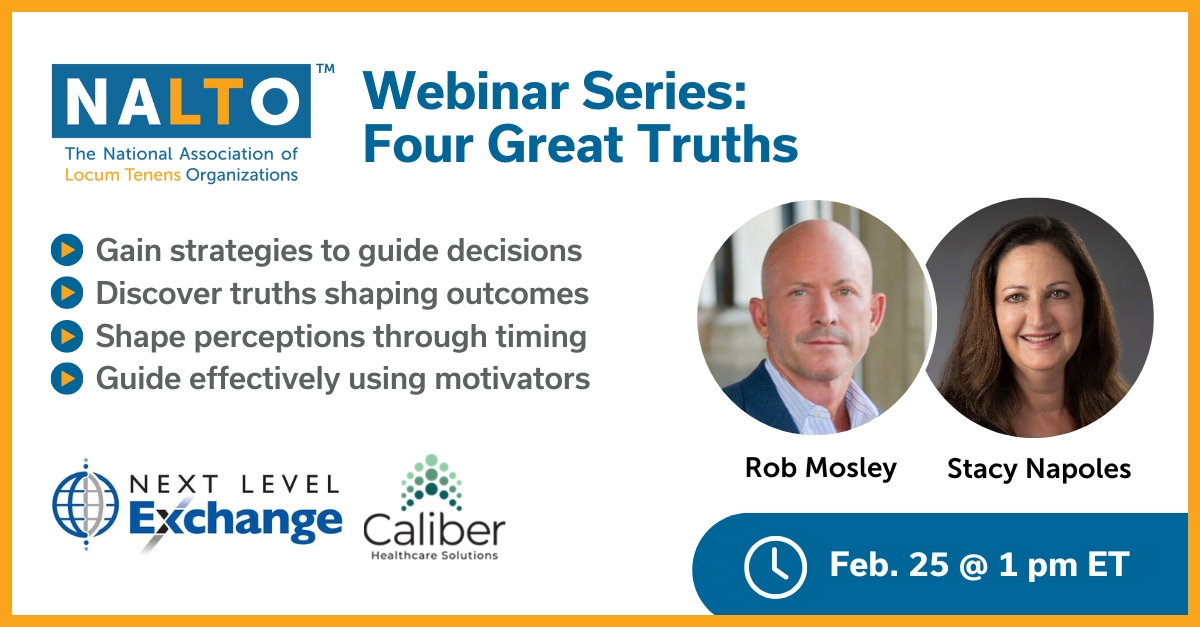 NALTO™
The National Association of Locum Tenens Organizations

Webinar Series: Four Great Truths

Gain strategies to guide decisions
Discover truths shaping outcomes
Shape perceptions through timing
Guide effectively using motivators

Rob Mosley
Stacy Napoles

NEXT LEVEL Exchange

Caliber
Healthcare Solutions

Feb. 25 @ 1 pm ET